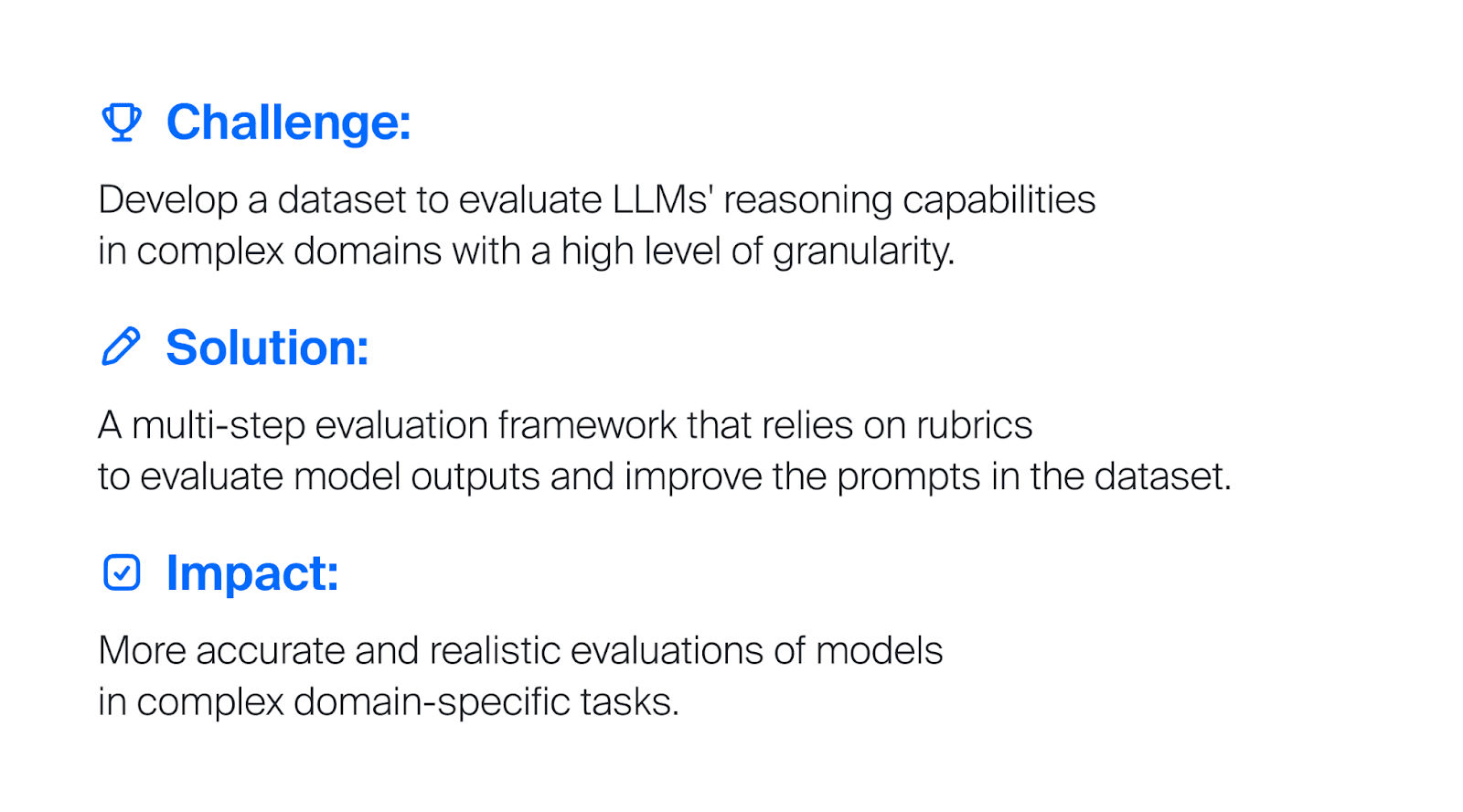 Challenge:

Develop a dataset to evaluate LLMs' reasoning capabilities in complex domains with a high level of granularity.

Solution:

A multi-step evaluation framework that relies on rubrics to evaluate model outputs and improve the prompts in the dataset.

Impact:

More accurate and realistic evaluations of models in complex domain-specific tasks.